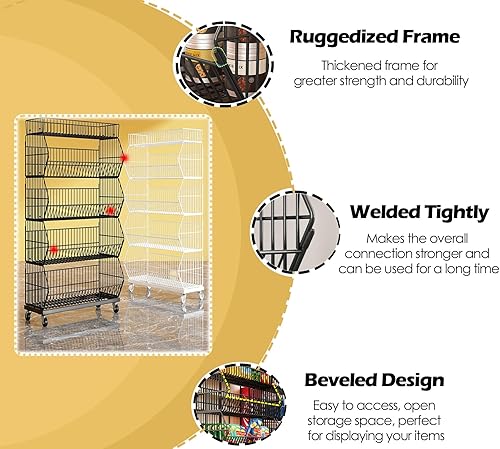 Ruggedized Frame

Thickened frame for greater strength and durability

Welded Tightly

Makes the overall connection stronger and can be used for a long time

Beveled Design

Easy to access, open storage space, perfect for displaying your items